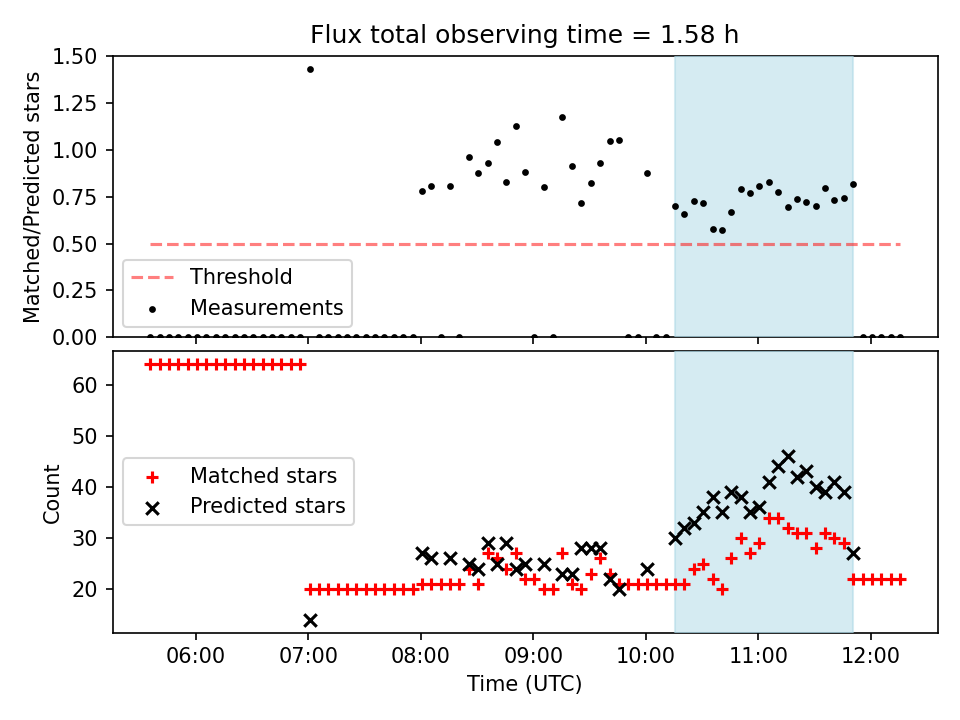 Flux total observing time = 1.58 h

Matched/Predicted stars

1.50
1.25
1.00
0.75
0.50
0.25
0.00

Threshold
Measurements

Count

60
50
40
30
20

Matched stars
Predicted stars

06:00 07:00 08:00 09:00 10:00 11:00 12:00

Time (UTC)